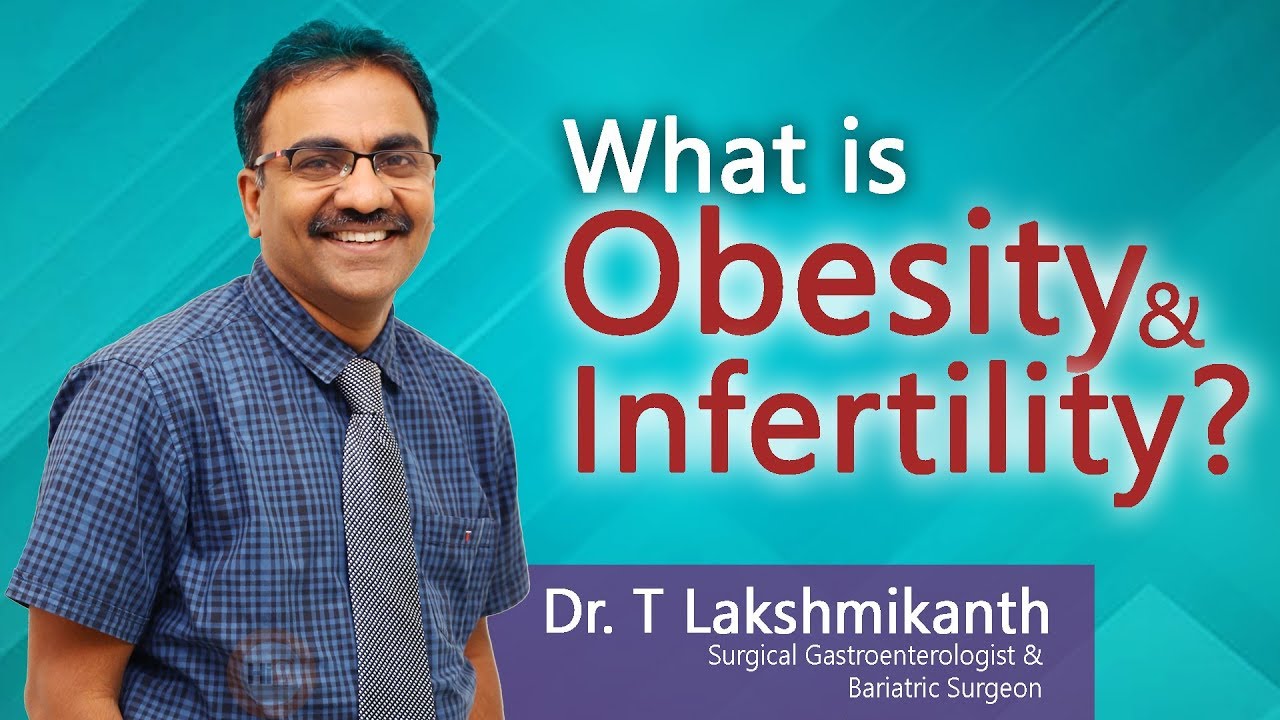 What is Obesity & Infertility?

Dr. T Lakshmikanth
Surgical Gastroenterologist & Bariatric Surgeon